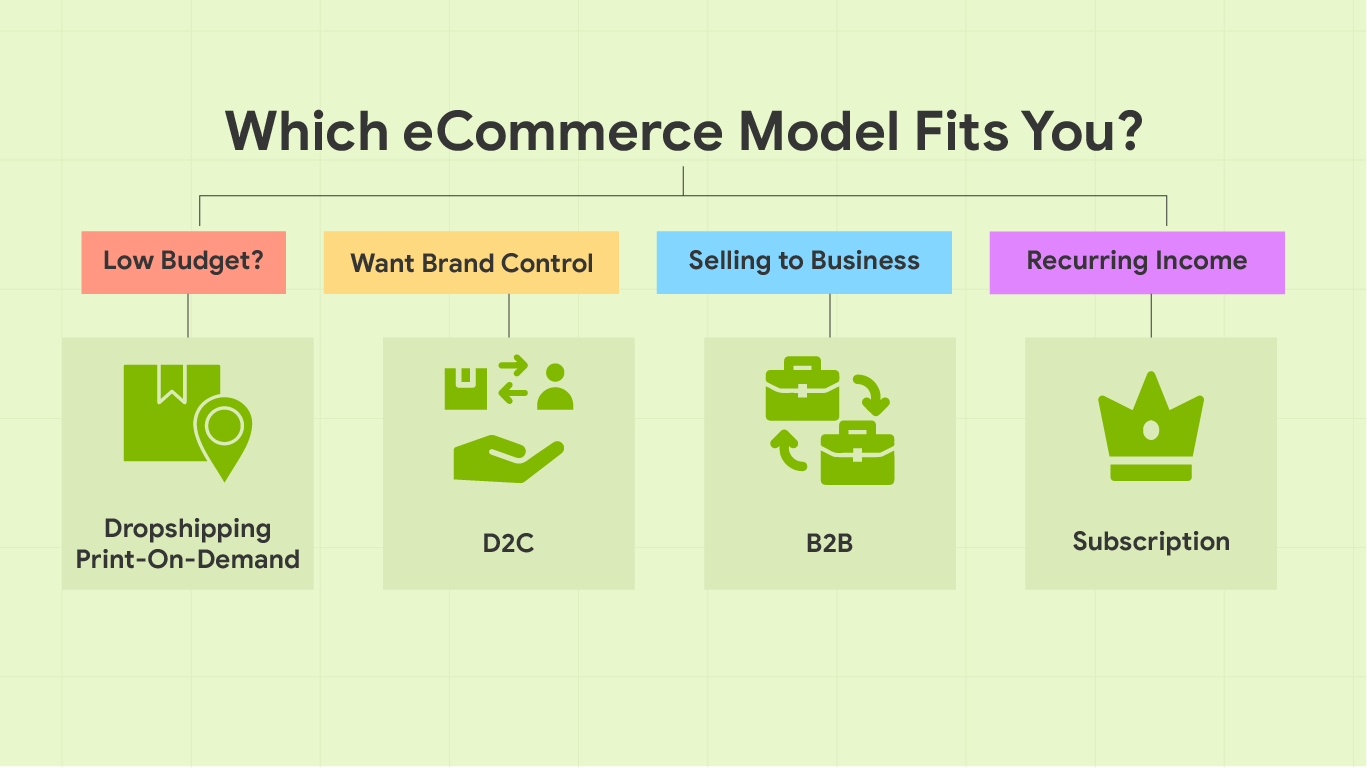 Which eCommerce Model Fits You?

Low Budget?

Dropshipping
Print-On-Demand

Want Brand Control

D2C

Selling to Business

B2B

Recurring Income

Subscription